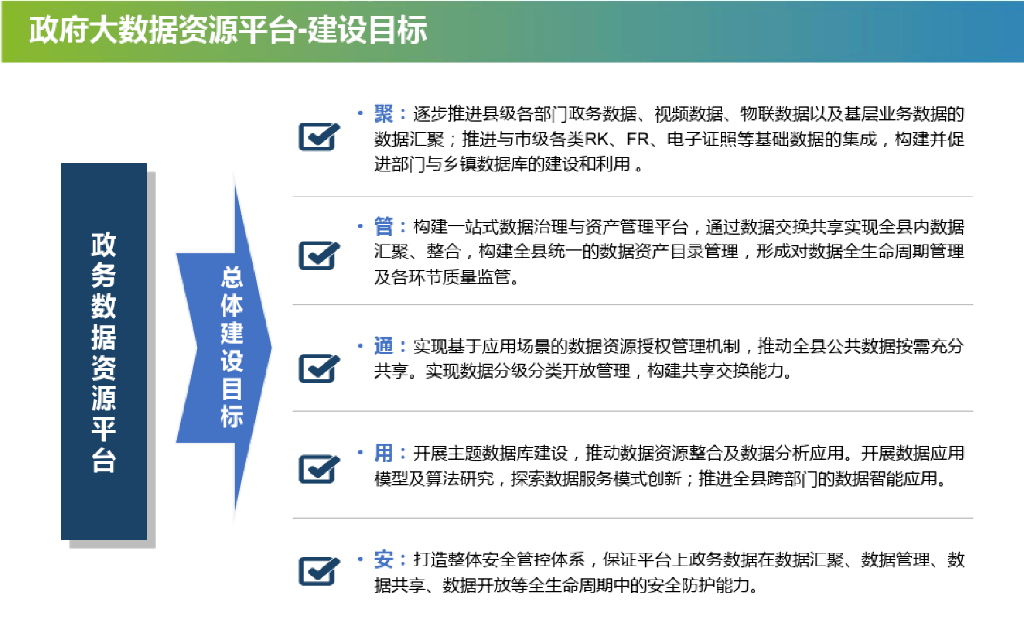 政府大数据资源平台-建设目标

政务数据资源平台

总体建设目标

• 聚：逐步推进县级各部门政务数据、视频数据、物联数据以及基层业务数据的数据汇聚；推进与市级各类RK、FR、电子证照等基础数据的集成，构建并促进部门与乡镇数据库的建设和利用 。

• 管：构建一站式数据治理与资产管理平台，通过数据交换共享实现全县内数据汇聚、整合，构建全县统一的数据资产目录管理，形成对数据全生命周期管理及各环节质量监管。

• 通：实现基于应用场景的数据资源授权管理机制，推动全县公共数据按需充分共享。实现数据分级分类开放管理，构建共享交换能力。

• 用：开展主题数据库建设，推动数据资源整合及数据分析应用。开展数据应用模型及算法研究，探索数据服务模式创新；推进全县跨部门的数据智能应用。

• 安：打造整体安全管控体系，保证平台上政务数据在数据汇聚、数据管理、数据共享、数据开放等全生命周期中的安全防护能力。